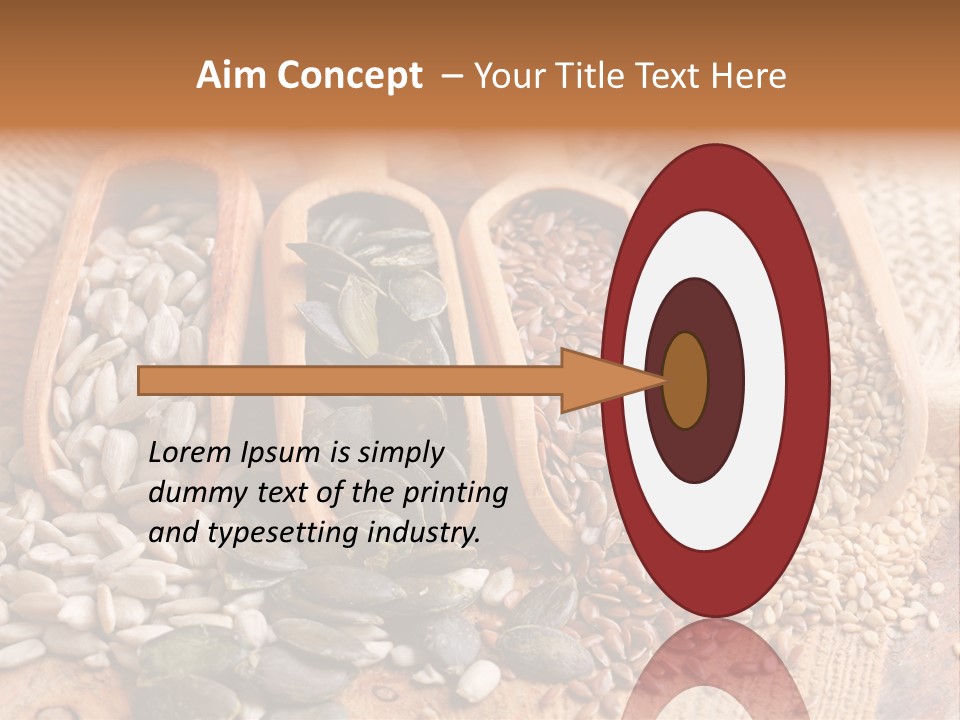 Aim Concept – Your Title Text Here

Lorem Ipsum is simply dummy text of the printing and typesetting industry.